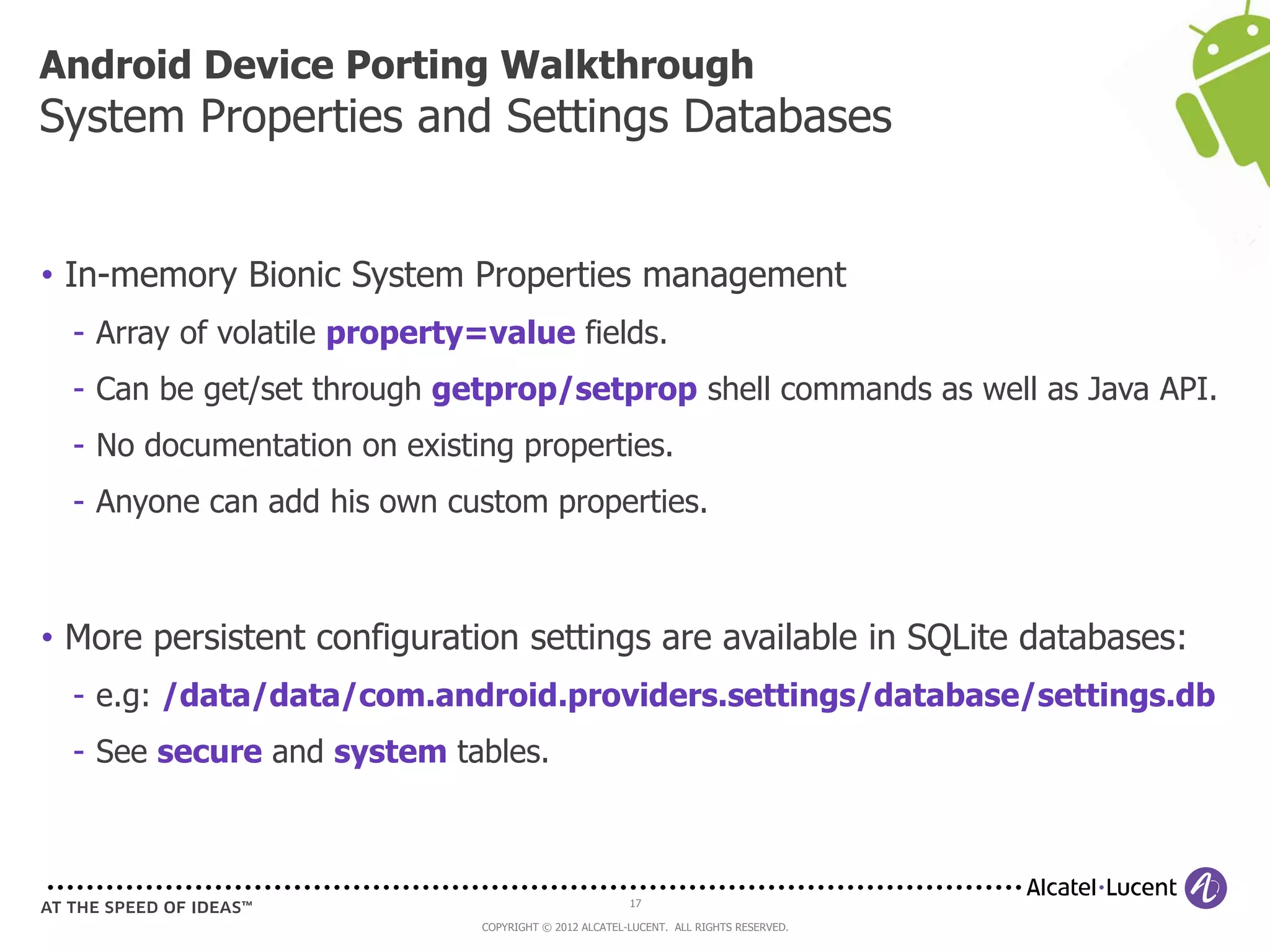 Android Device Porting Walkthrough
System Properties and Settings Databases

• In-memory Bionic System Properties management
- Array of volatile property=value fields.
- Can be get/set through getprop/setprop shell commands as well as Java API.
- No documentation on existing properties.
- Anyone can add his own custom properties.

• More persistent configuration settings are available in SQLite databases:
- e.g: /data/data/com.android.providers.settings/database/settings.db
- See secure and system tables.

Alcatel·Lucent
AT THE SPEED OF IDEAS™
17
COPYRIGHT © 2012 ALCATEL-LUCENT. ALL RIGHTS RESERVED.